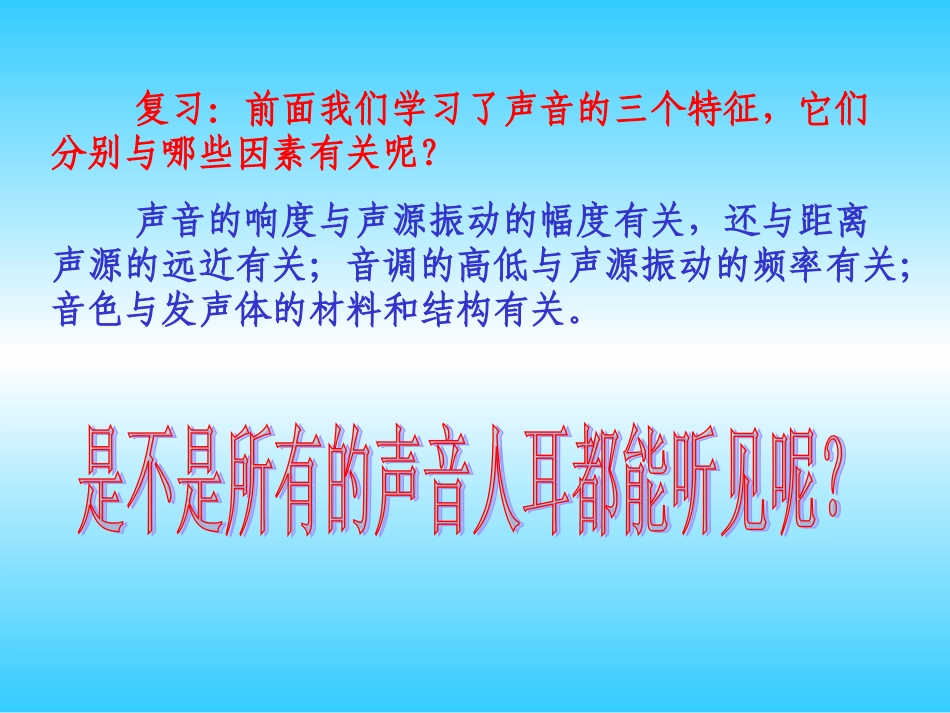 复习：前面我们学习了声音的三个特征，它们分别与哪些因素有关呢？

声音的响度与声源振动的幅度有关，还与距离声源的远近有关；音调的高低与声源振动的频率有关；音色与发声体的材料和结构有关。

是不是所有的声音人耳都能听见呢？